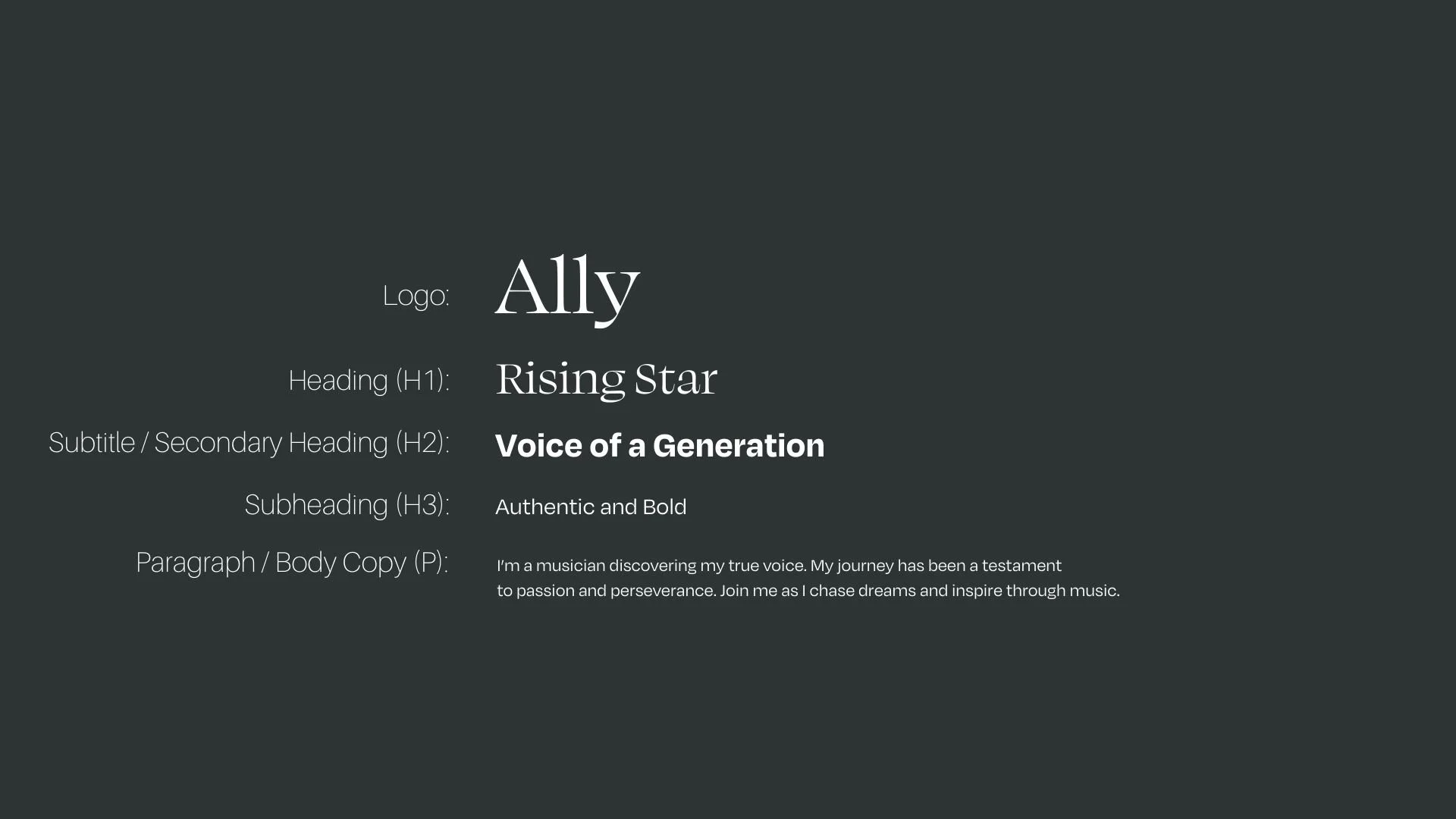 Logo: Ally

Heading (H1): Rising Star

Subtitle / Secondary Heading (H2): Voice of a Generation

Subheading (H3): Authentic and Bold

Paragraph / Body Copy (P): I'm a musician discovering my true voice. My journey has been a testament to passion and perseverance. Join me as I chase dreams and inspire through music.